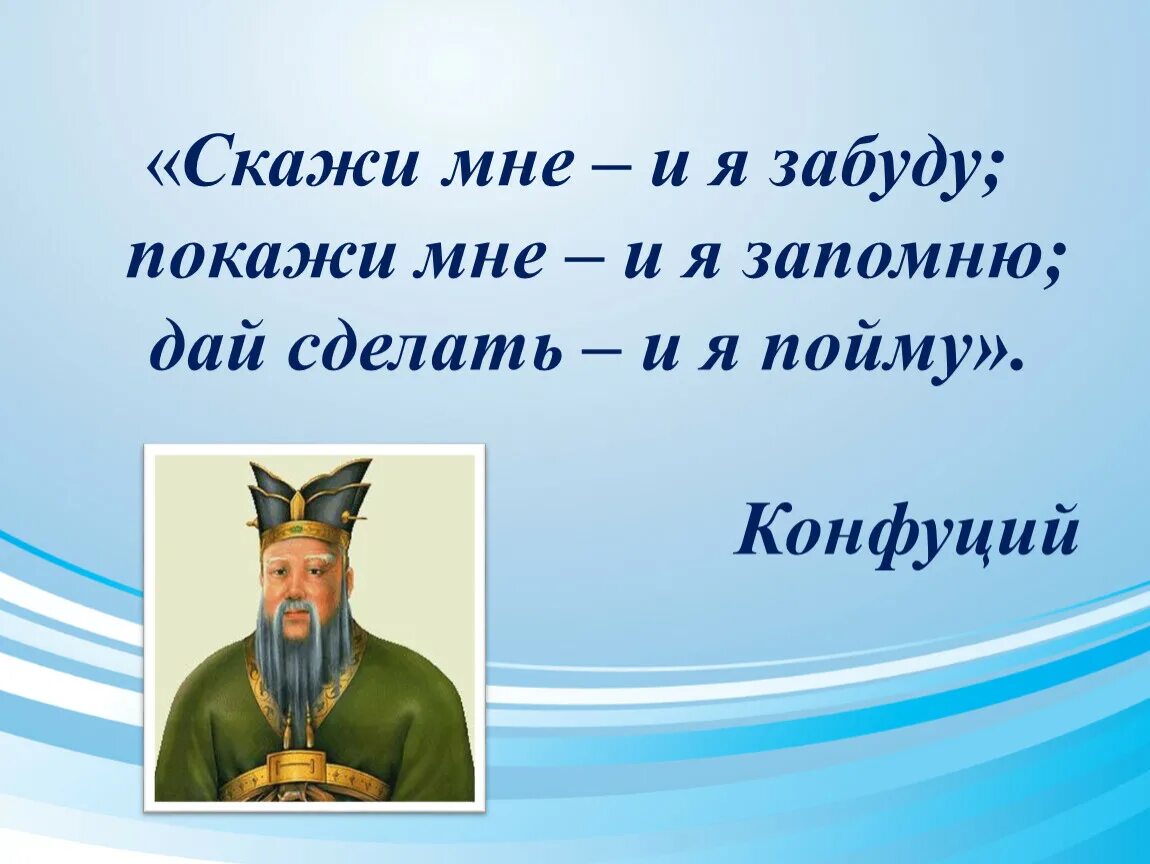 «Скажи мне – и я забуду;
покажи мне – и я запомню;
дай сделать – и я пойму».

Конфуций